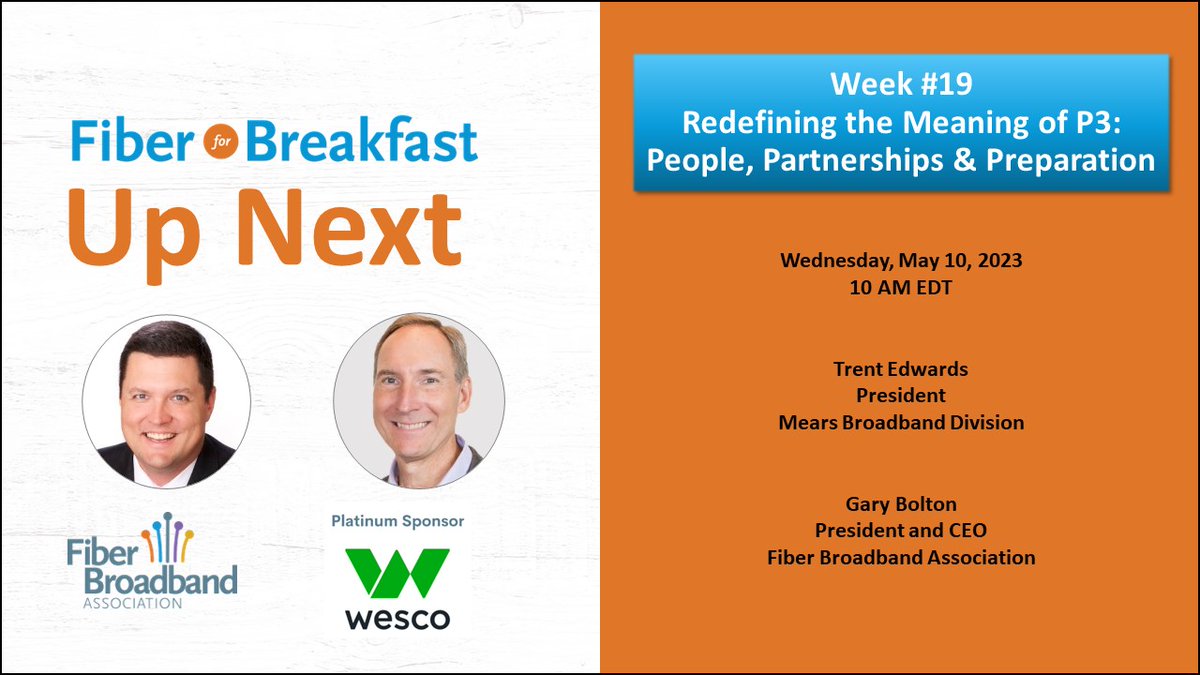 Fiber for Breakfast
Up Next

Fiber Broadband ASSOCIATION

Platinum Sponsor
wesco

Week #19
Redefining the Meaning of P3: People, Partnerships & Preparation

Wednesday, May 10, 2023
10 AM EDT

Trent Edwards
President
Mears Broadband Division

Gary Bolton
President and CEO
Fiber Broadband Association